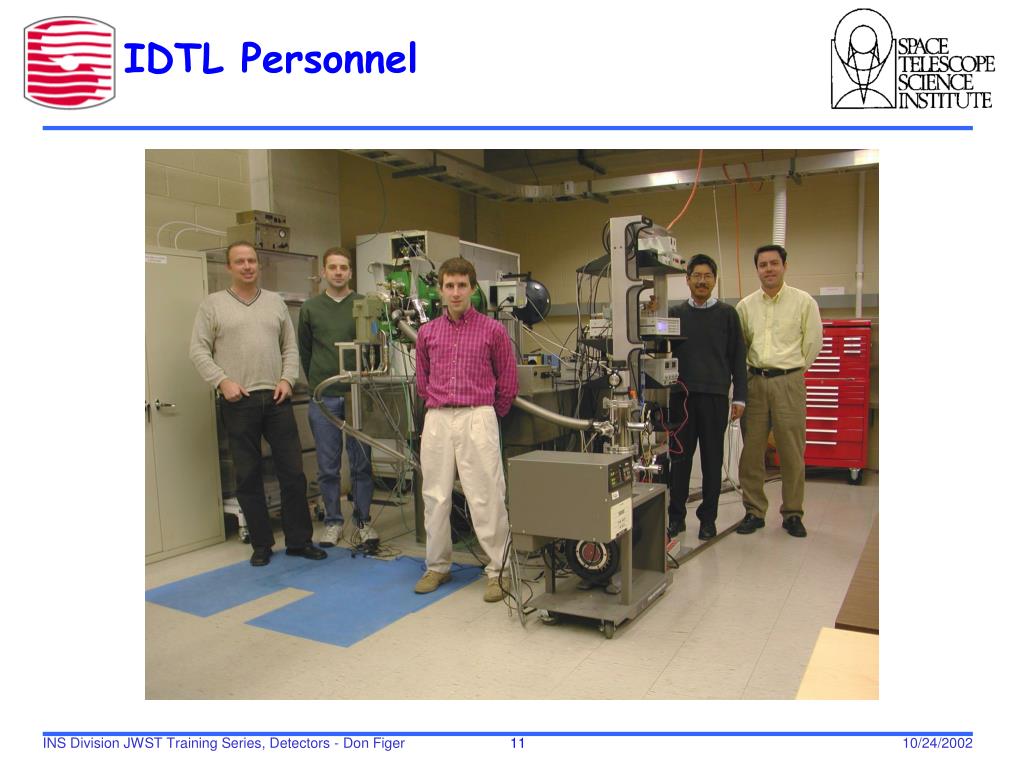 IDTL Personnel

SPACE TELESCOPE SCIENCE INSTITUTE

INS Division JWST Training Series, Detectors - Don Figer 11 10/24/2002